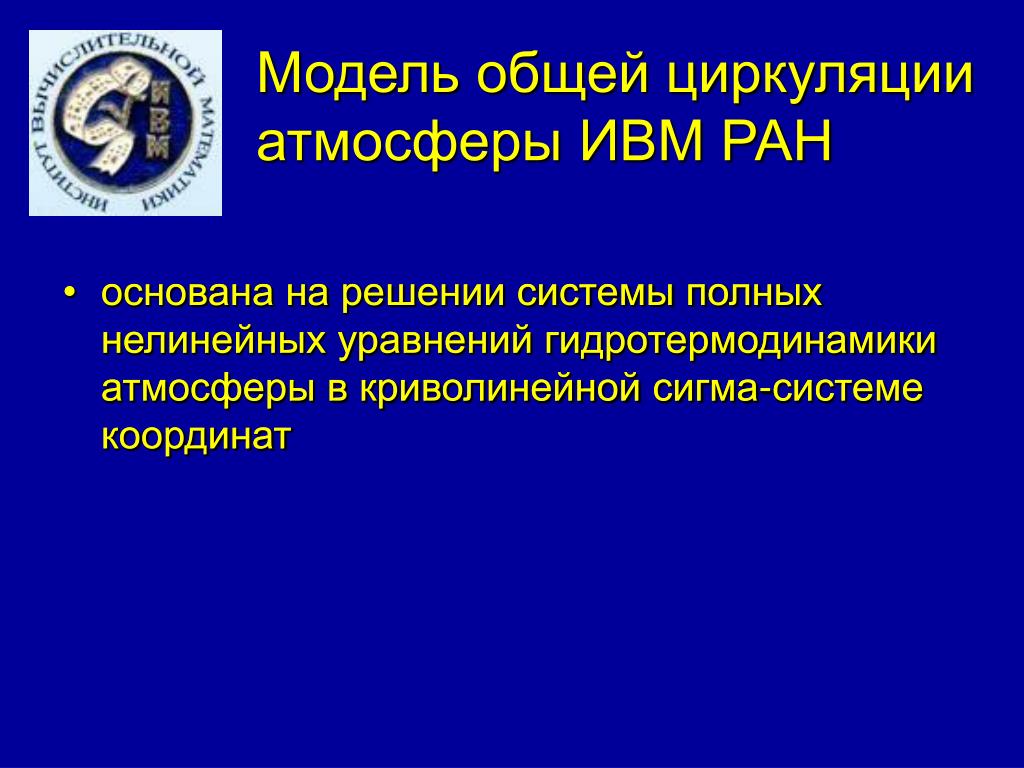 ИНСТИТУТ ВЫЧИСЛИТЕЛЬНОЙ МАТЕМАТИКИ

ИВМ

Модель общей циркуляции атмосферы ИВМ РАН

• основана на решении системы полных нелинейных уравнений гидротермодинамики атмосферы в криволинейной сигма-системе координат